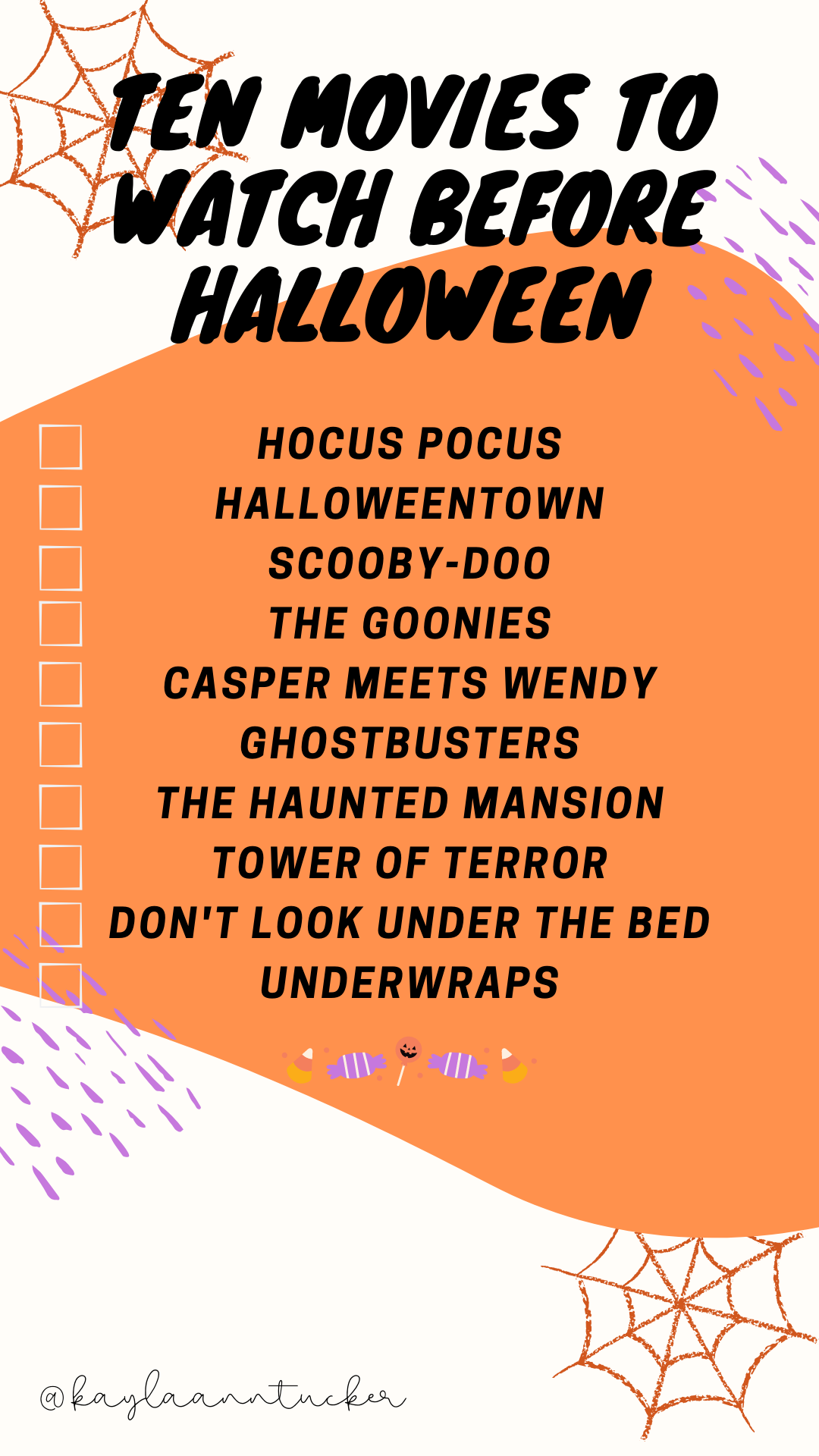 TEN MOVIES TO WATCH BEFORE HALLOWEEN

HOCUS POCUS
HALLOWEENTOWN
SCOOBY-DOO
THE GOONIES
CASPER MEETS WENDY
GHOSTBUSTERS
THE HAUNTED MANSION
TOWER OF TERROR
DON'T LOOK UNDER THE BED
UNDERWRAPS

@kaylaanntucker